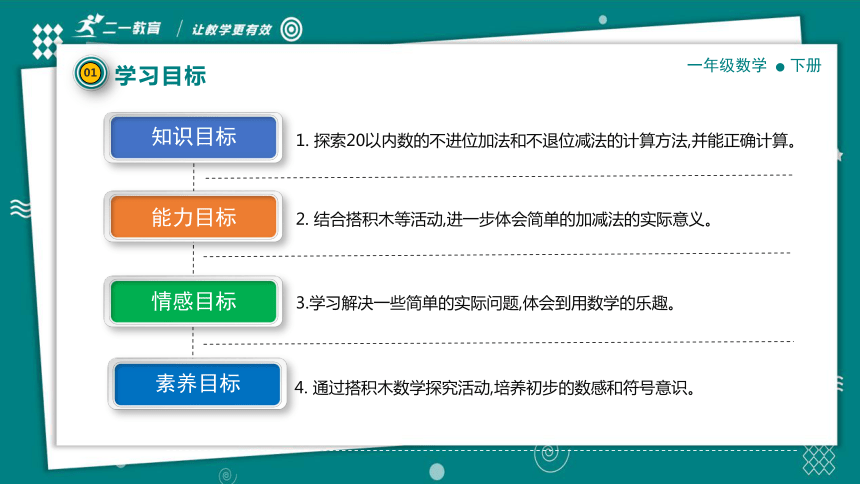 二一教育 / 让教学更有效

01 学习目标

一年级数学 ● 下册

知识目标
1. 探索20以内数的不进位加法和不退位减法的计算方法,并能正确计算。

能力目标
2. 结合搭积木等活动,进一步体会简单的加减法的实际意义。

情感目标
3.学习解决一些简单的实际问题,体会到用数学的乐趣。

素养目标
4. 通过搭积木数学探究活动,培养初步的数感和符号意识。